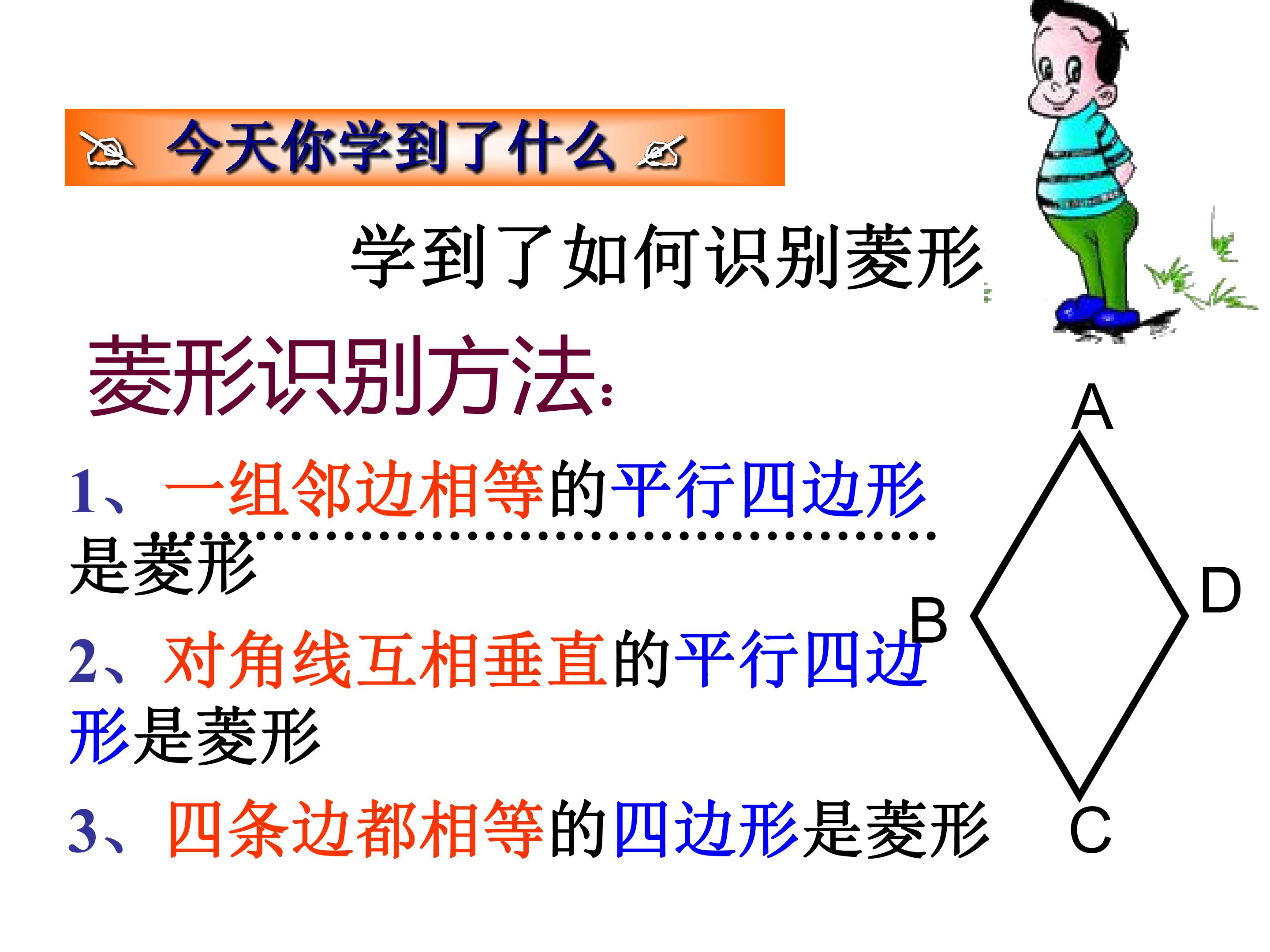 今天你学到了什么

学到了如何识别菱形

菱形识别方法:

1、一组邻边相等的平行四边形是菱形

2、对角线互相垂直的平行四边形是菱形

3、四条边都相等的四边形是菱形

A
B
D
C